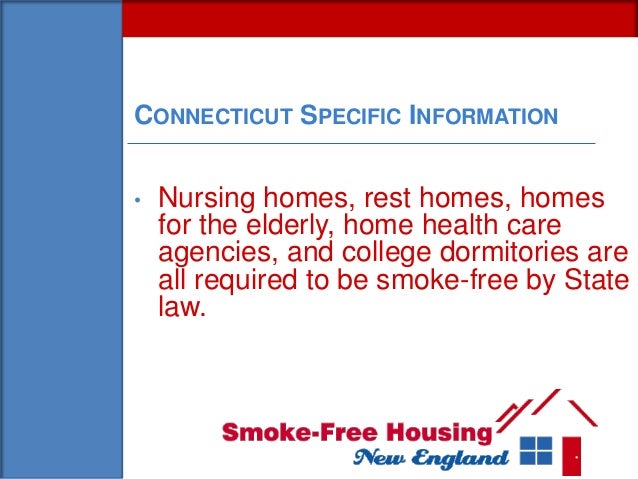 CONNECTICUT SPECIFIC INFORMATION

• Nursing homes, rest homes, homes for the elderly, home health care agencies, and college dormitories are all required to be smoke-free by State law.

Smoke-Free Housing
New England